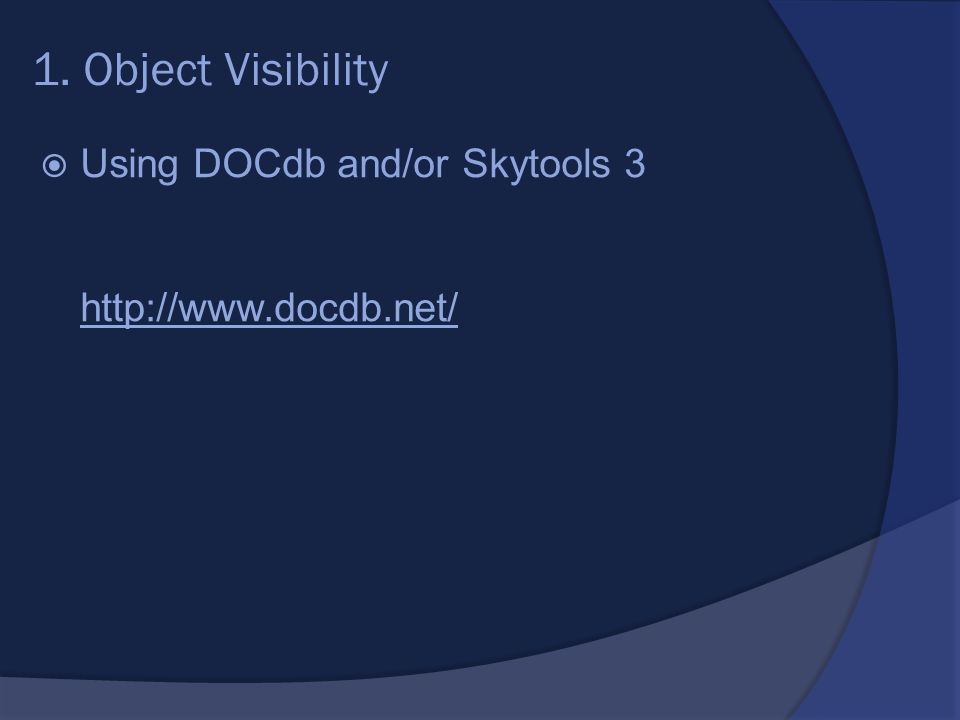 1. Object Visibility

Using DOCdb and/or Skytools 3

http://www.docdb.net/